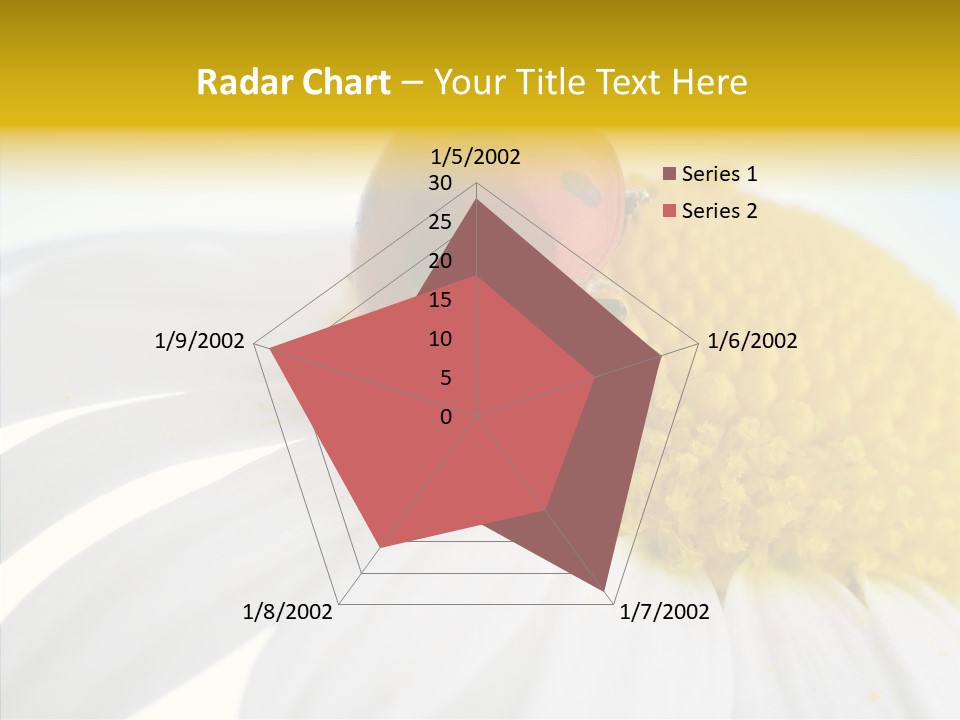 Radar Chart – Your Title Text Here

1/5/2002
30
25
20
15
10
5
0
1/6/2002
1/7/2002
1/8/2002
1/9/2002

Series 1
Series 2